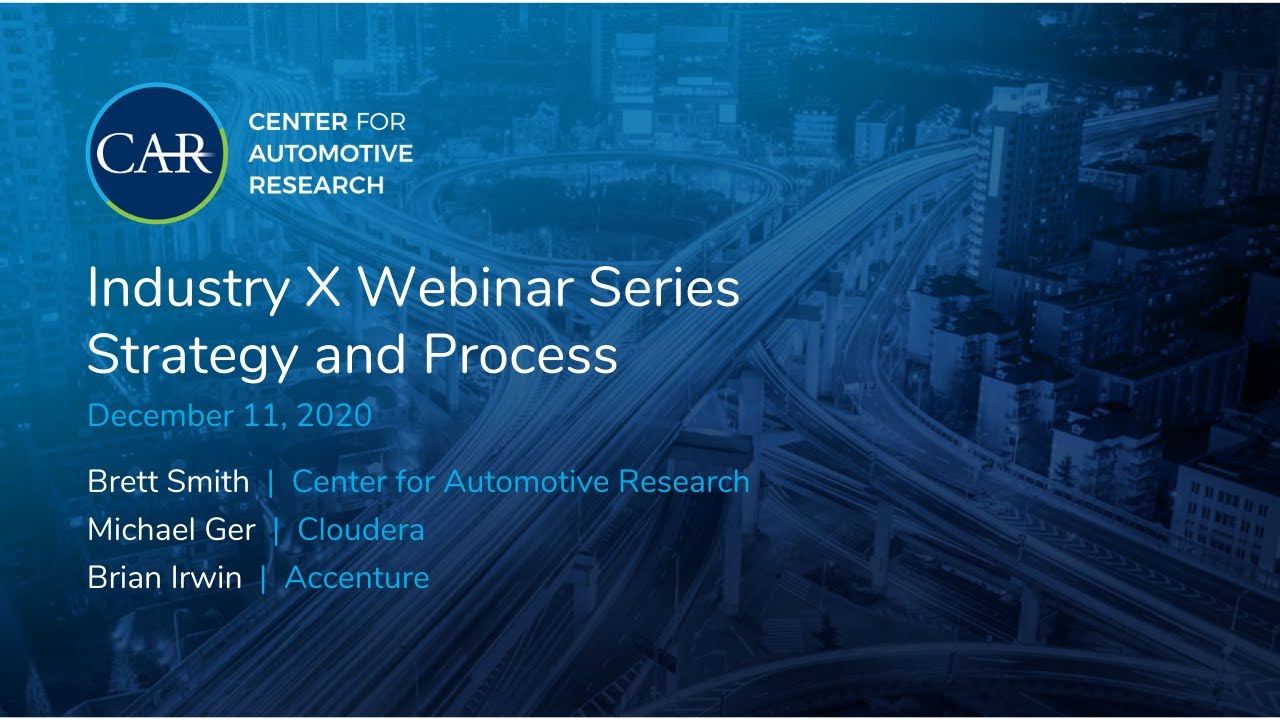 CAR

CENTER FOR AUTOMOTIVE RESEARCH

Industry X Webinar Series
Strategy and Process

December 11, 2020

Brett Smith | Center for Automotive Research
Michael Ger | Cloudera
Brian Irwin | Accenture